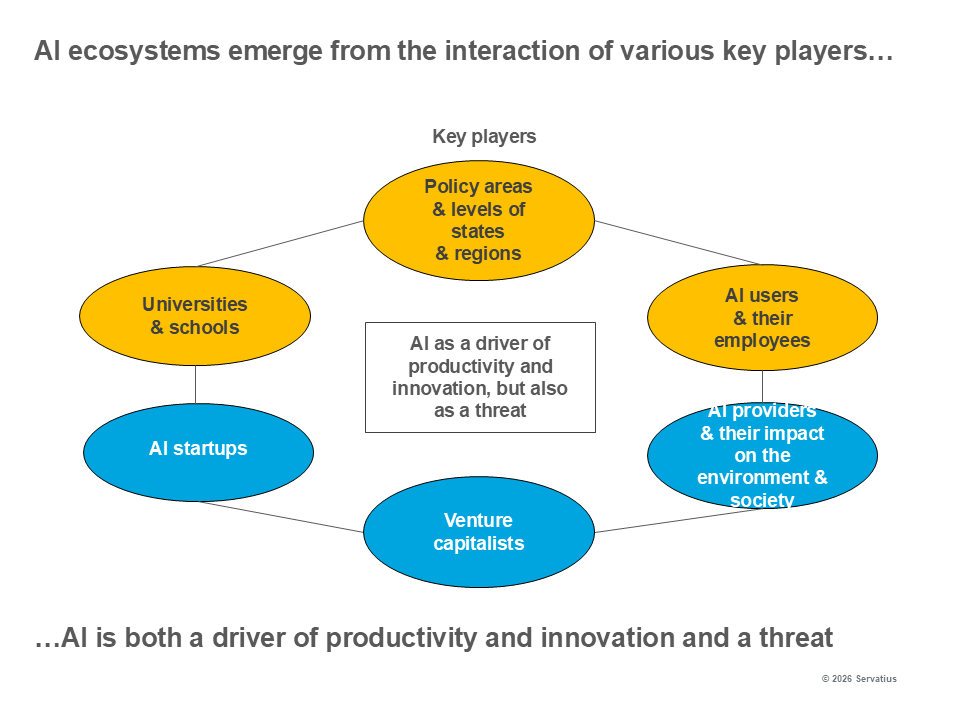 AI ecosystems emerge from the interaction of various key players…

Key players

Policy areas & levels of states & regions

Universities & schools

AI users & their employees

AI as a driver of productivity and innovation, but also as a threat

AI startups

AI providers & their impact on the environment & society

Venture capitalists

…AI is both a driver of productivity and innovation and a threat

© 2026 Servatius